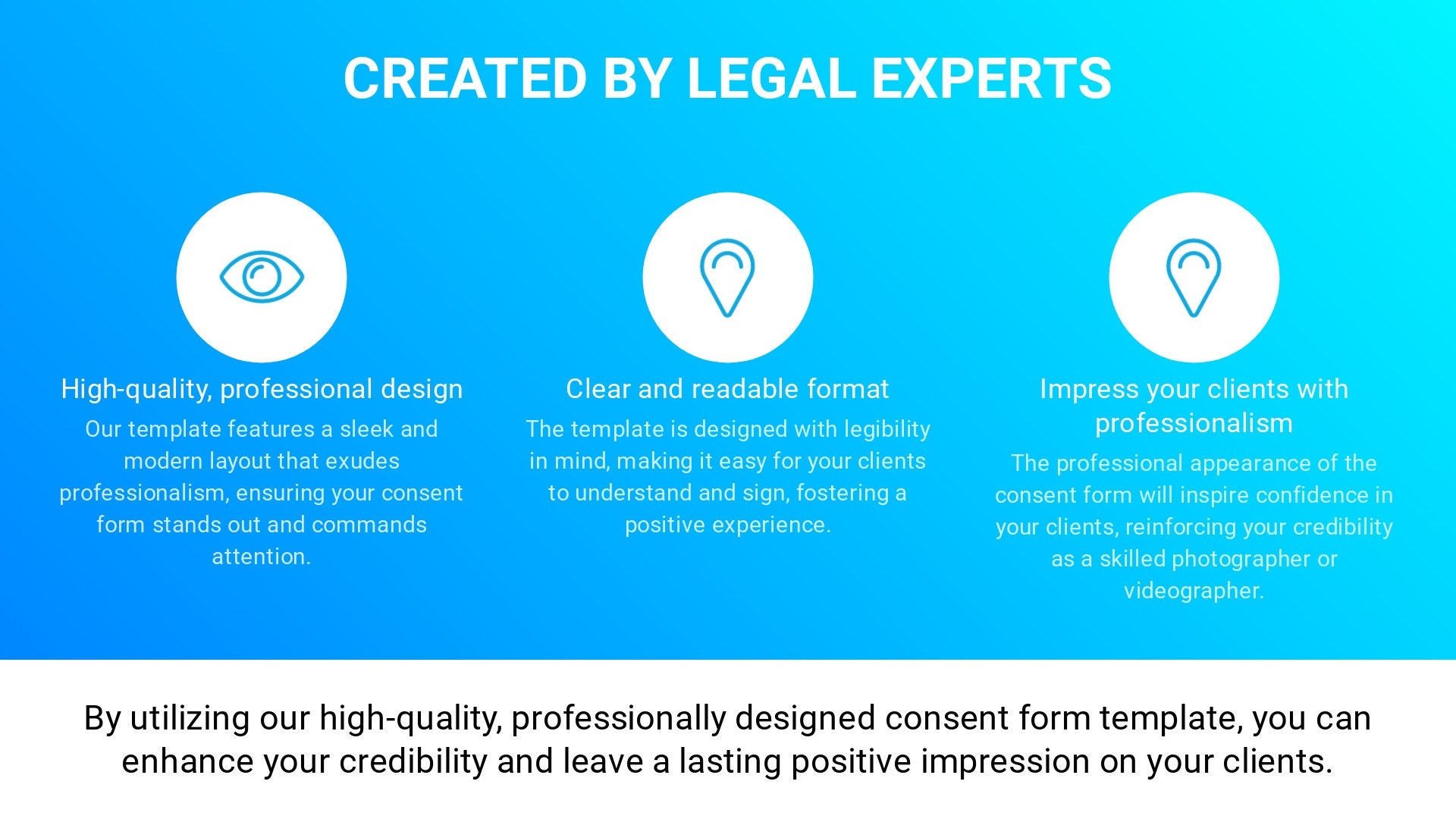 CREATED BY LEGAL EXPERTS

High-quality, professional design

Our template features a sleek and modern layout that exudes professionalism, ensuring your consent form stands out and commands attention.

Clear and readable format

The template is designed with legibility in mind, making it easy for your clients to understand and sign, fostering a positive experience.

Impress your clients with professionalism

The professional appearance of the consent form will inspire confidence in your clients, reinforcing your credibility as a skilled photographer or videographer.

By utilizing our high-quality, professionally designed consent form template, you can enhance your credibility and leave a lasting positive impression on your clients.